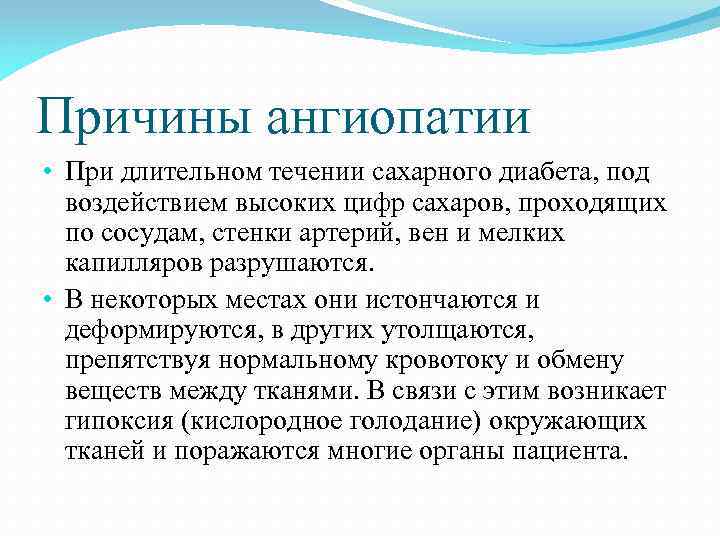 Причины ангиопатии

• При длительном течении сахарного диабета, под воздействием высоких цифр сахаров, проходящих по сосудам, стенки артерий, вен и мелких капилляров разрушаются.

• В некоторых местах они истончаются и деформируются, в других утолщаются, препятствуя нормальному кровотоку и обмену веществ между тканями. В связи с этим возникает гипоксия (кислородное голодание) окружающих тканей и поражаются многие органы пациента.